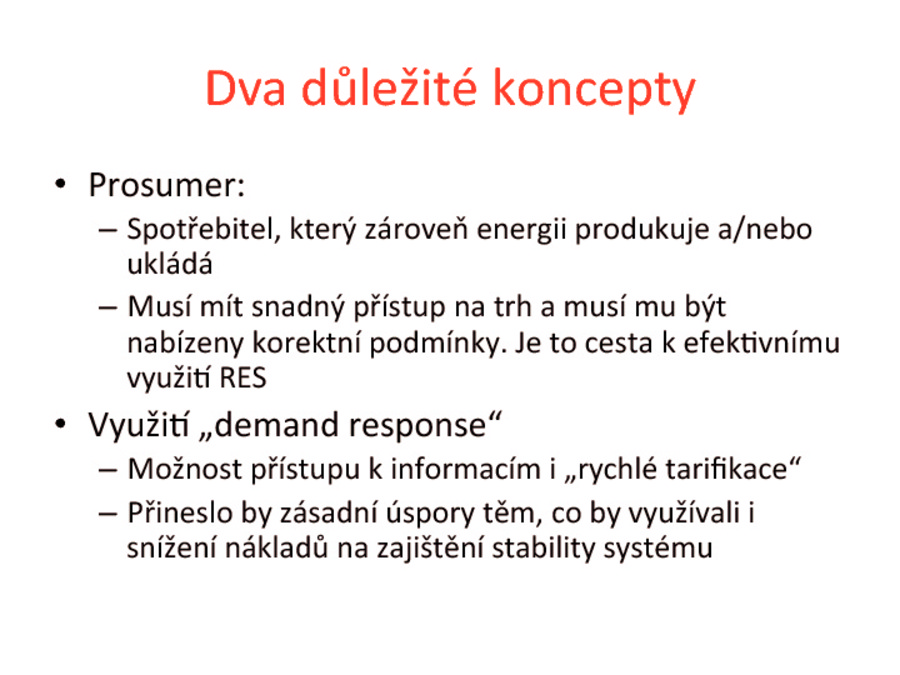 Dva důležité koncepty

• Prosumer:
 – Spotřebitel, který zároveň energii produkuje a/nebo ukládá
 – Musí mít snadný přístup na trh a musí mu být nabízeny korektní podmínky. Je to cesta k efektivnímu využití RES
• Využití „demand response“
 – Možnost přístupu k informacím i „rychlé tarifikace“
 – Přineslo by zásadní úspory těm, co by využívali i snížení nákladů na zajištění stability systému